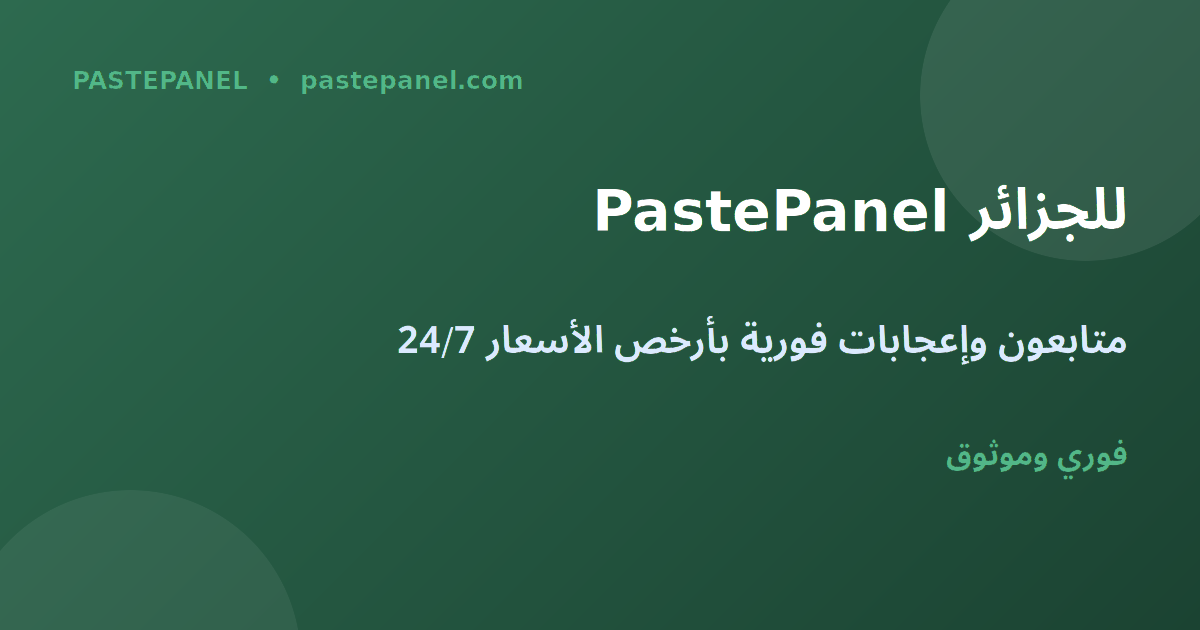 PASTEPANEL • pastepanel.com

PastePanel للجزائر

متابعون وإعجابات فورية بأرخص الأسعار 24/7

فوري وموثوق